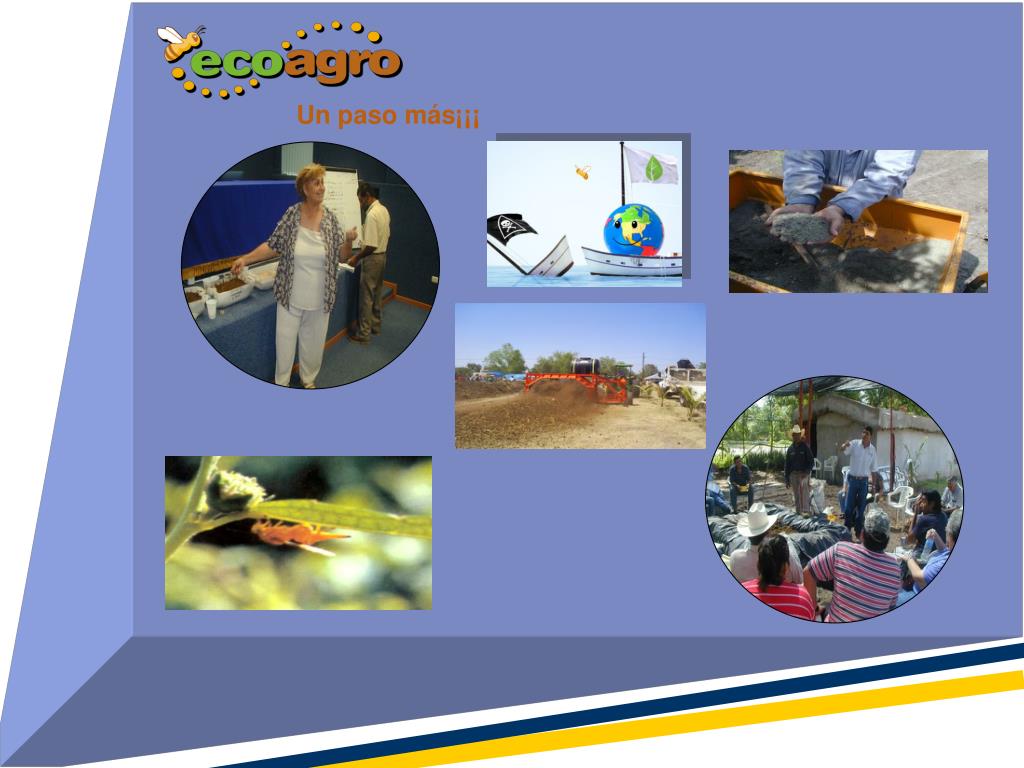 ecoagro

Un paso más¡¡¡